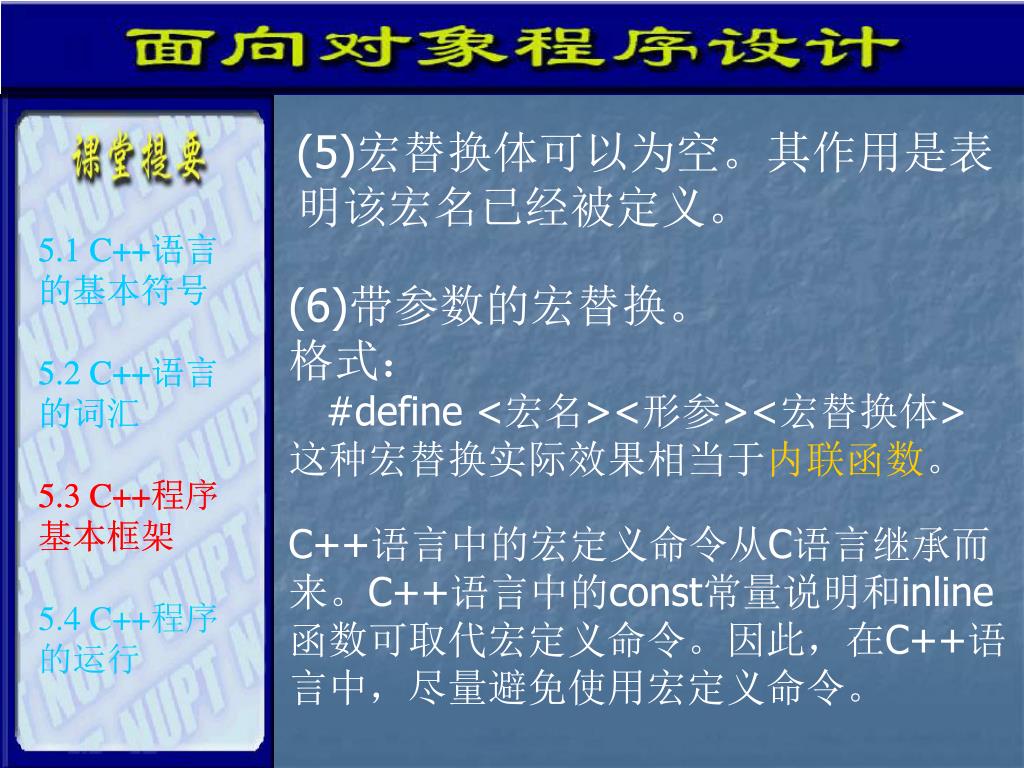 面向对象程序设计

课堂提要

5.1 C++语言的基本符号

5.2 C++语言的词汇

5.3 C++程序基本框架

5.4 C++程序的运行

(5)宏替换体可以为空。其作用是表明该宏名已经被定义。

(6)带参数的宏替换。
格式：
#define <宏名><形参><宏替换体>
这种宏替换实际效果相当于内联函数。

C++语言中的宏定义命令从C语言继承而来。C++语言中的const常量说明和inline函数可取代宏定义命令。因此，在C++语言中，尽量避免使用宏定义命令。